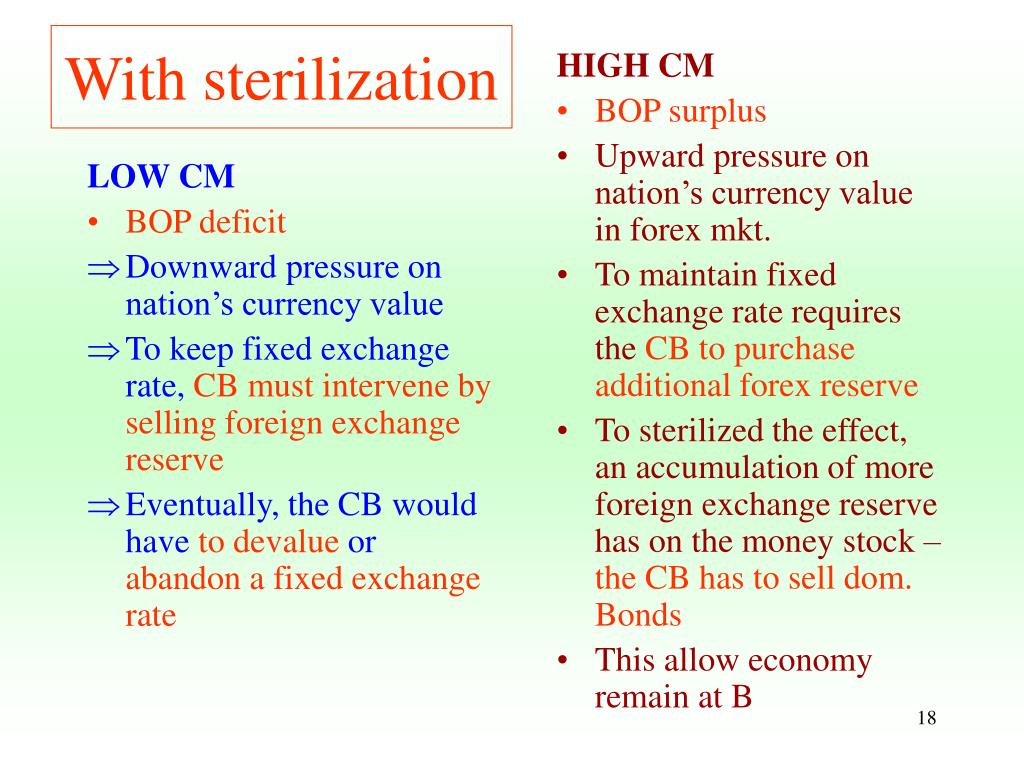 With sterilization

LOW CM

• BOP deficit

$\Rightarrow$ Downward pressure on nation's currency value

$\Rightarrow$ To keep fixed exchange rate, CB must intervene by selling foreign exchange reserve

$\Rightarrow$ Eventually, the CB would have to devalue or abandon a fixed exchange rate

HIGH CM

• BOP surplus

• Upward pressure on nation's currency value in forex mkt.

• To maintain fixed exchange rate requires the CB to purchase additional forex reserve

• To sterilized the effect, an accumulation of more foreign exchange reserve has on the money stock – the CB has to sell dom. Bonds

• This allow economy remain at B

18